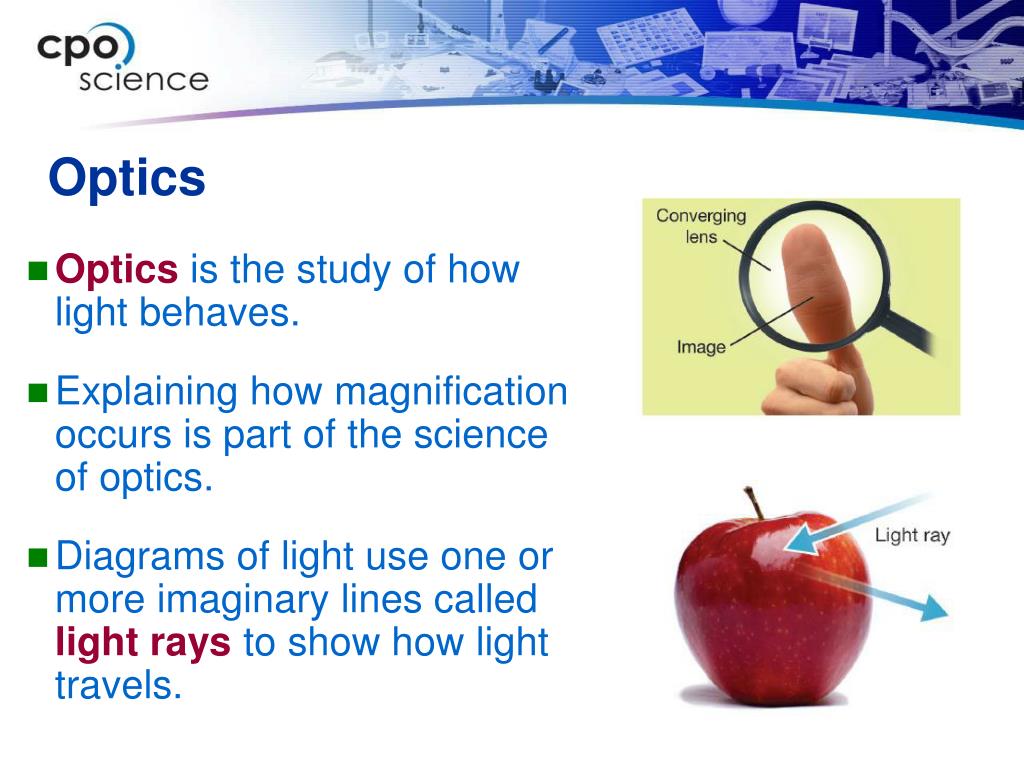 cpo science

Optics

Optics is the study of how light behaves.

Explaining how magnification occurs is part of the science of optics.

Diagrams of light use one or more imaginary lines called light rays to show how light travels.

Converging lens

Image

Light ray